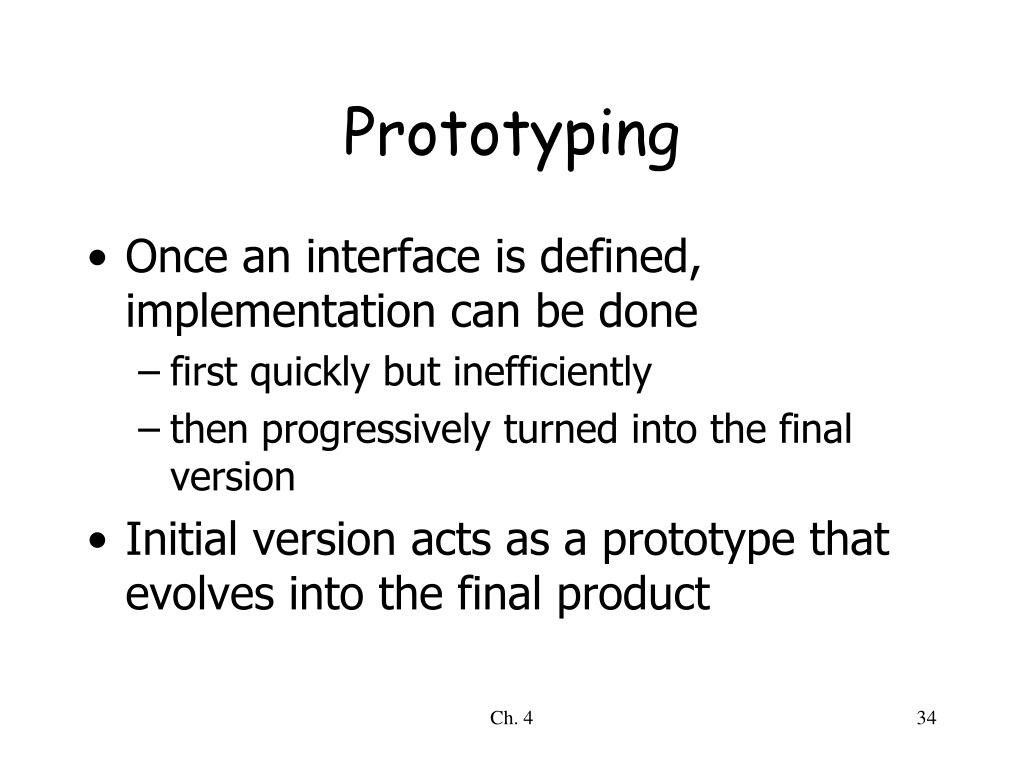 Prototyping

• Once an interface is defined, implementation can be done
– first quickly but inefficiently
– then progressively turned into the final version
• Initial version acts as a prototype that evolves into the final product

Ch. 4

34